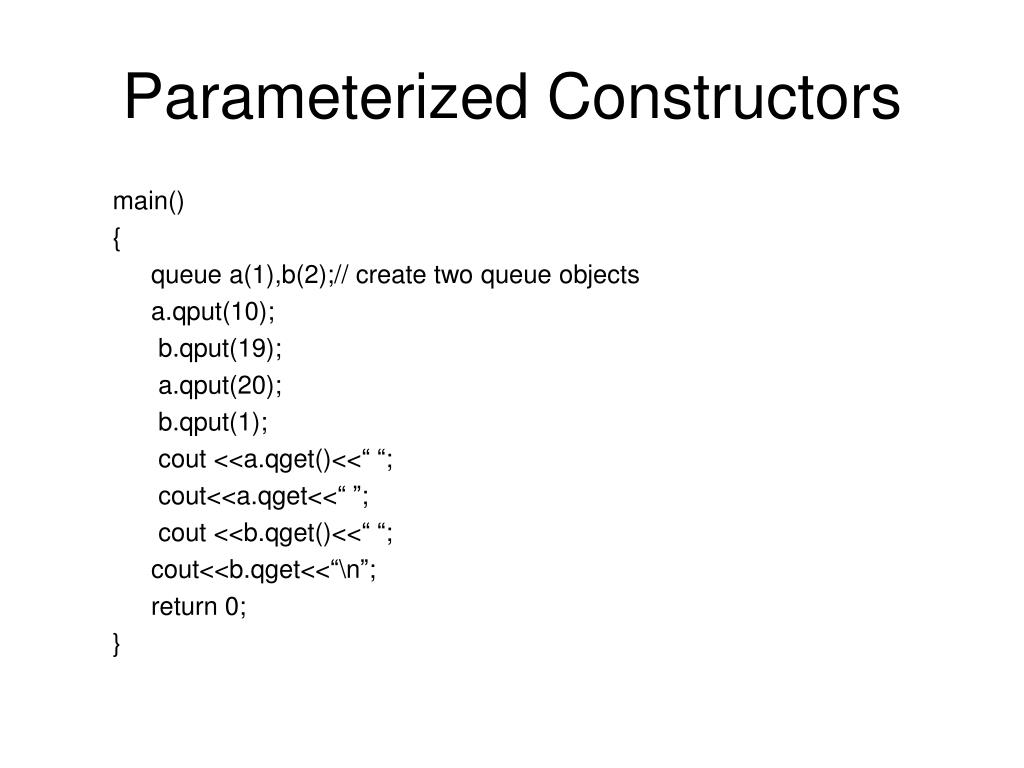 Parameterized Constructors

main()
{
queue a(1),b(2);// create two queue objects
a.qput(10);
b.qput(19);
a.qput(20);
b.qput(1);
cout <<a.qget()<<“ “;
cout<<a.qget<<“ ”;
cout <<b.qget()<<“ “;
cout<<b.qget<<“\n”;
return 0;
}